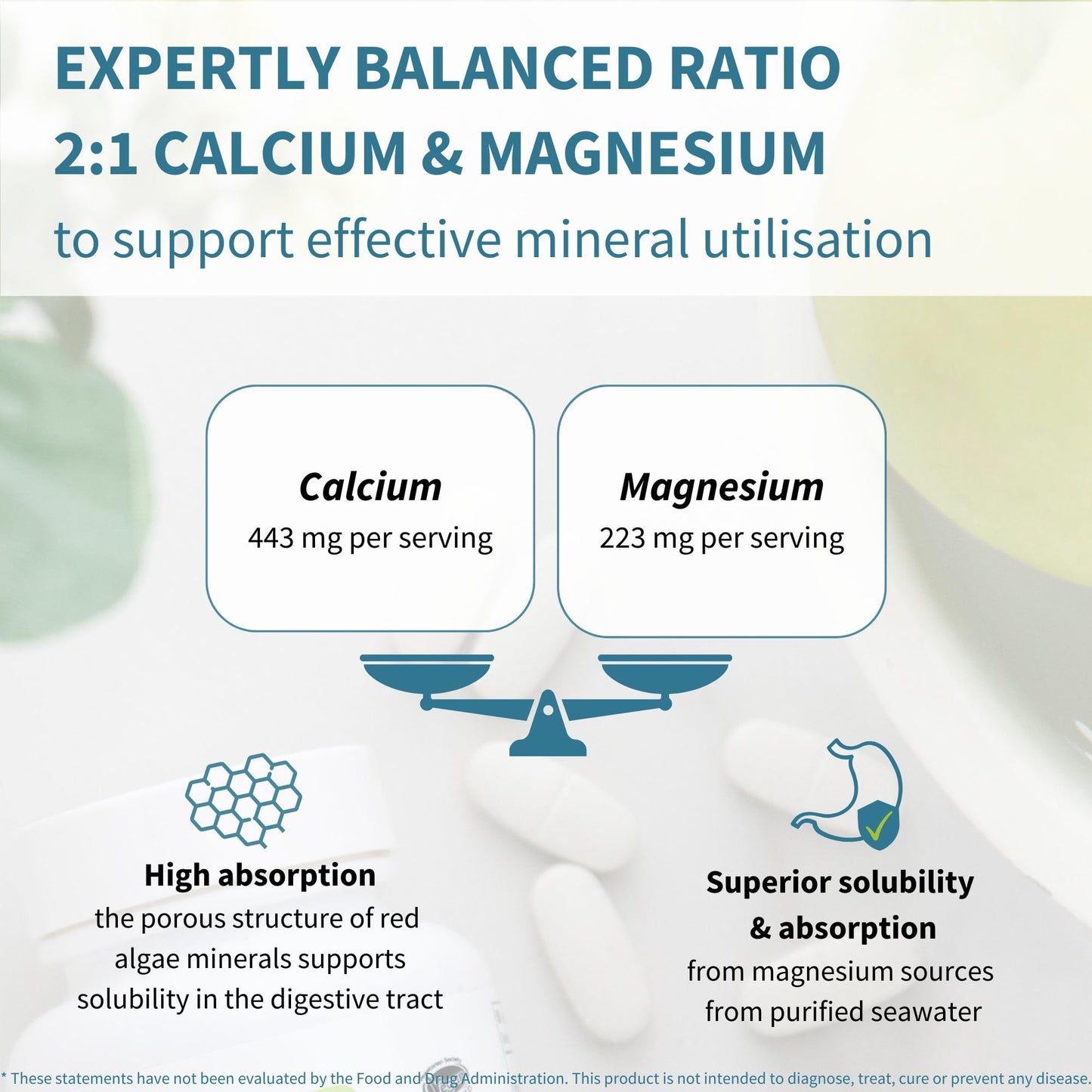 EXPERTLY BALANCED RATIO
2:1 CALCIUM & MAGNESIUM
to support effective mineral utilisation

Calcium
443 mg per serving

Magnesium
223 mg per serving

High absorption
the porous structure of red algae minerals supports solubility in the digestive tract

Superior solubility & absorption
from magnesium sources from purified seawater

* These statements have not been evaluated by the Food and Drug Administration. This product is not intended to diagnose, treat, cure or prevent any disease.